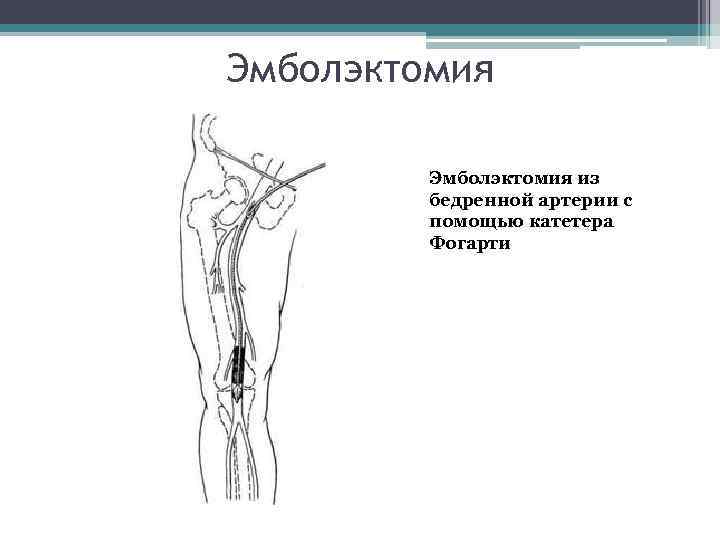 Эмболэктомия

Эмболэктомия из бедренной артерии с помощью катетера Фогарти